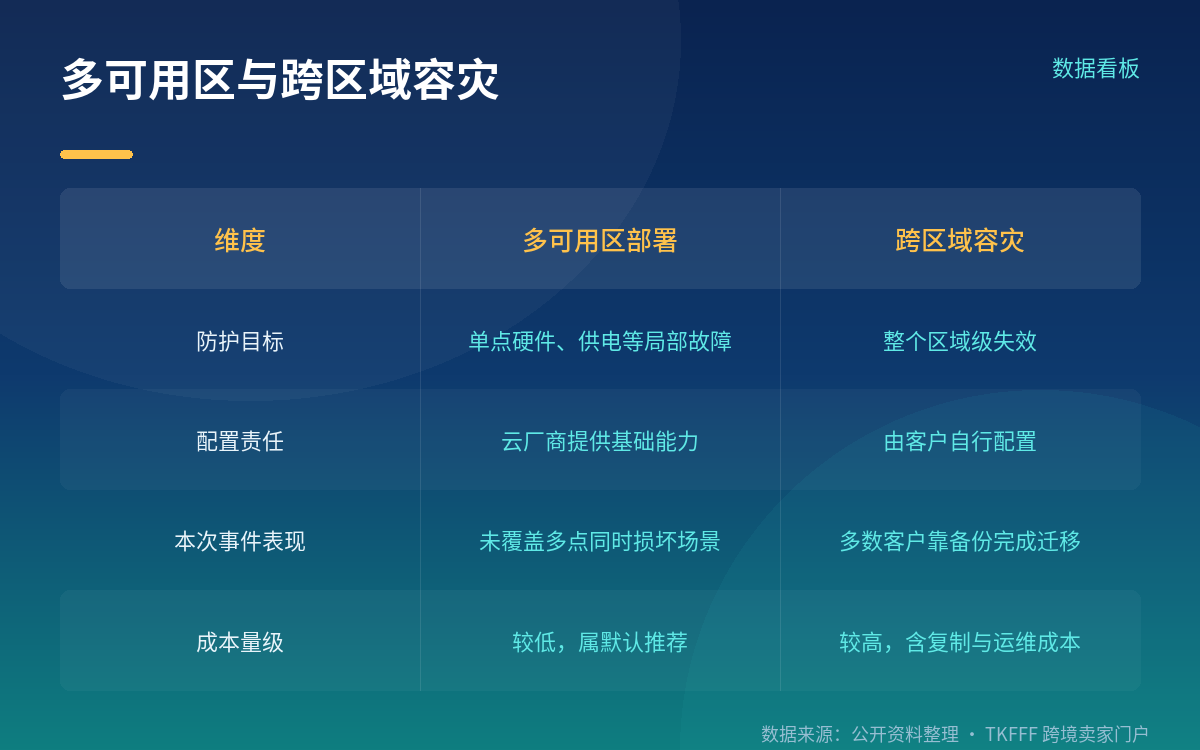 多可用区与跨区域容灾

数据看板

| 维度 | 多可用区部署 | 跨区域容灾 |
|---|---|---|
| 防护目标 | 单点硬件、供电等局部故障 | 整个区域级失效 |
| 配置责任 | 云厂商提供基础能力 | 由客户自行配置 |
| 本次事件表现 | 未覆盖多点同时损坏场景 | 多数客户靠备份完成迁移 |
| 成本量级 | 较低，属默认推荐 | 较高，含复制与运维成本 |

数据来源：公开资料整理 · TKFFF 跨境卖家门户